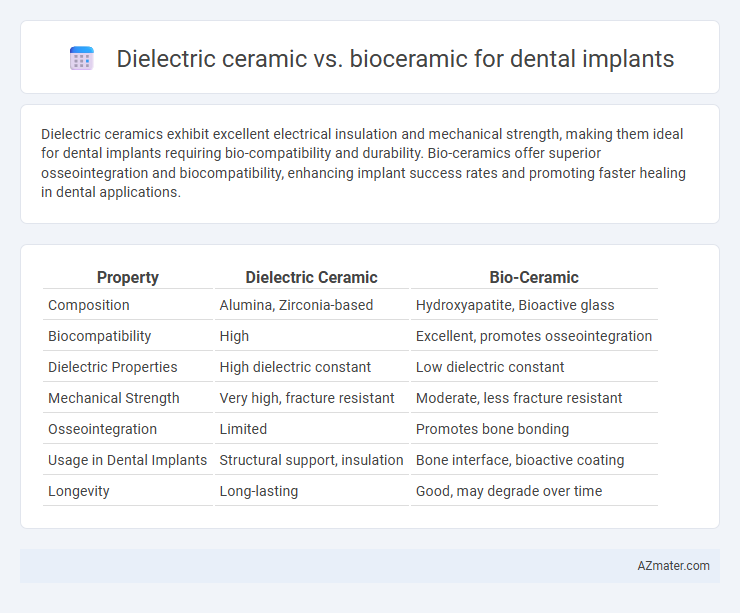 Dielectric ceramic vs. bioceramic for dental implants

Dielectric ceramics exhibit excellent electrical insulation and mechanical strength, making them ideal for dental implants requiring bio-compatibility and durability. Bio-ceramics offer superior osseointegration and biocompatibility, enhancing implant success rates and promoting faster healing in dental applications.

| Property | Dielectric Ceramic | Bio-Ceramic |
|---|---|---|
| Composition | Alumina, Zirconia-based | Hydroxyapatite, Bioactive glass |
| Biocompatibility | High | Excellent, promotes osseointegration |
| Dielectric Properties | High dielectric constant | Low dielectric constant |
| Mechanical Strength | Very high, fracture resistant | Moderate, less fracture resistant |
| Osseointegration | Limited | Promotes bone bonding |
| Usage in Dental Implants | Structural support, insulation | Bone interface, bioactive coating |
| Longevity | Long-lasting | Good, may degrade over time |

AZmater.com